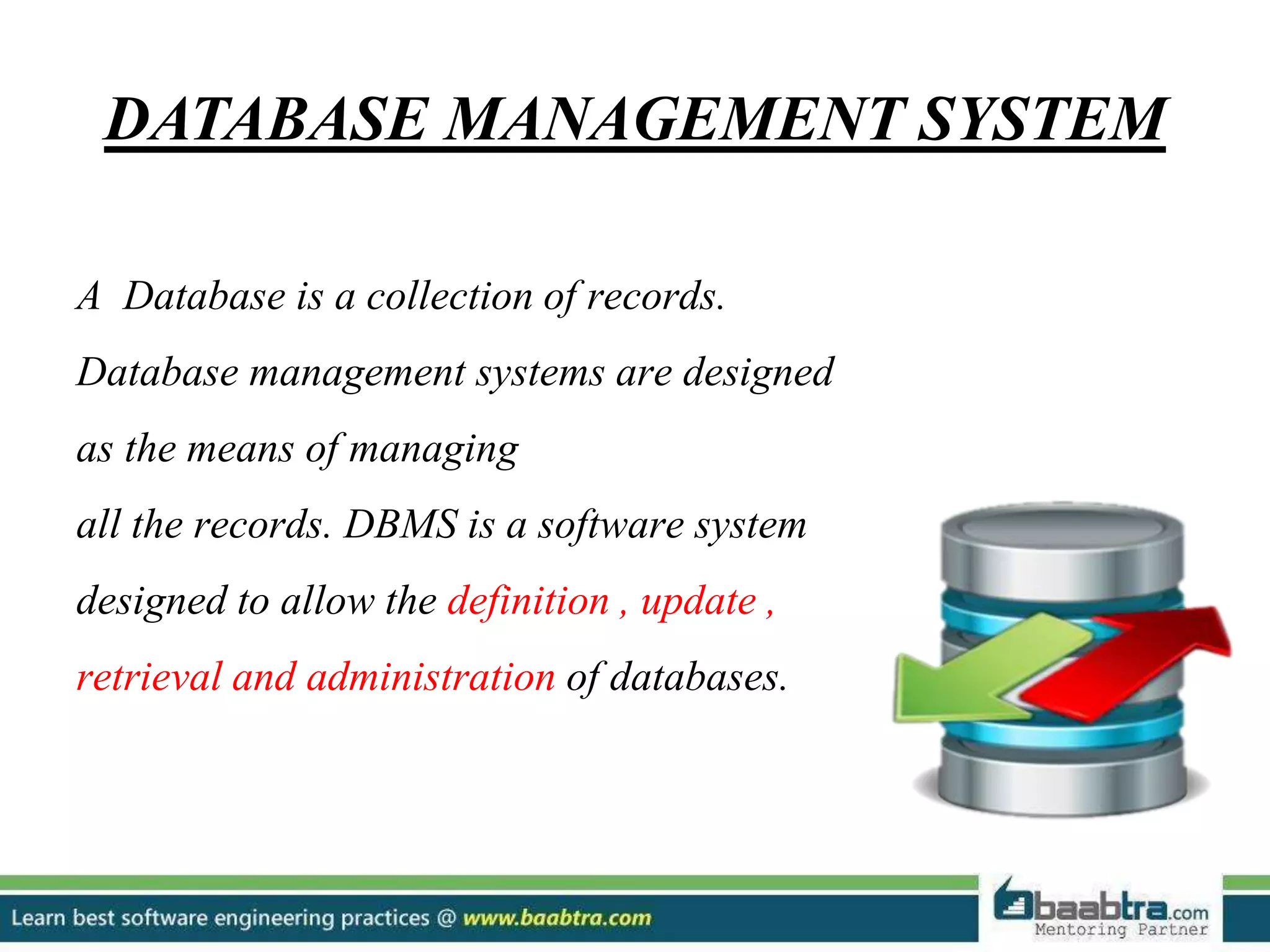 DATABASE MANAGEMENT SYSTEM

A Database is a collection of records. Database management systems are designed as the means of managing all the records. DBMS is a software system designed to allow the definition , update , retrieval and administration of databases.

Learn best software engineering practices @ www.baabtra.com

baabtra.com
Mentoring Partner